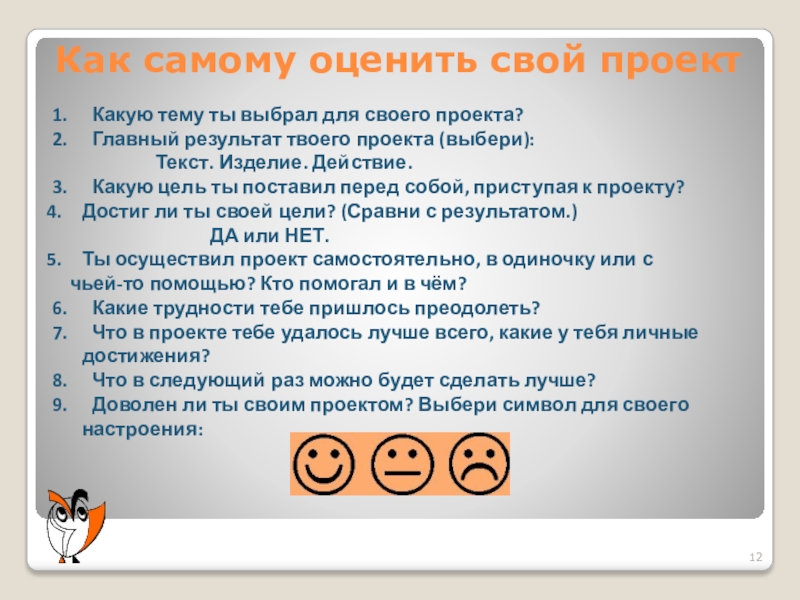 Как самому оценить свой проект

1. Какую тему ты выбрал для своего проекта?
2. Главный результат твоего проекта (выбери):
Текст. Изделие. Действие.
3. Какую цель ты поставил перед собой, приступая к проекту?
4. Достиг ли ты своей цели? (Сравни с результатом.)
ДА или НЕТ.
5. Ты осуществил проект самостоятельно, в одиночку или с чьей-то помощью? Кто помогал и в чём?
6. Какие трудности тебе пришлось преодолеть?
7. Что в проекте тебе удалось лучше всего, какие у тебя личные достижения?
8. Что в следующий раз можно будет сделать лучше?
9. Доволен ли ты своим проектом? Выбери символ для своего настроения:

12